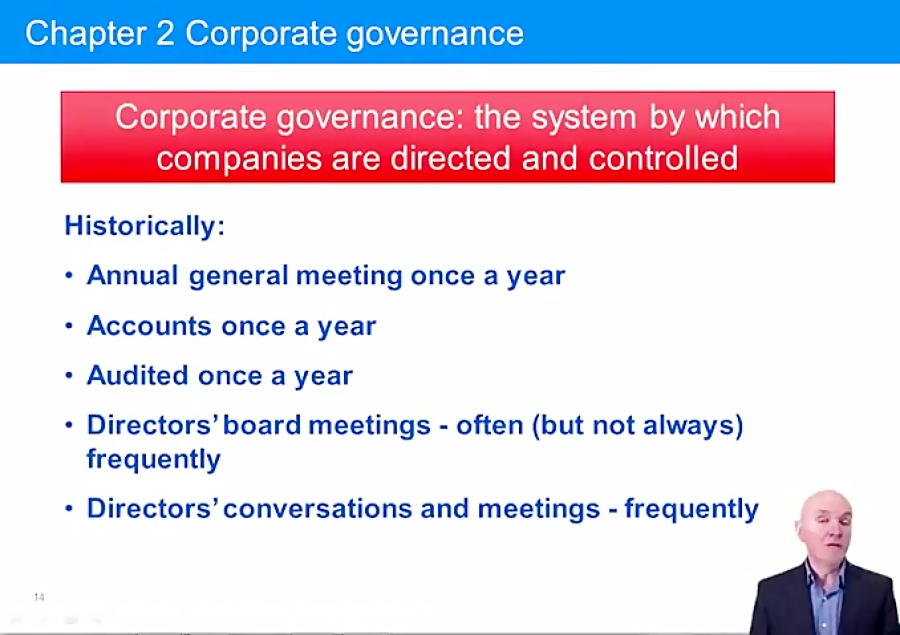 Chapter 2 Corporate governance

Corporate governance: the system by which companies are directed and controlled

Historically:

• Annual general meeting once a year

• Accounts once a year

• Audited once a year

• Directors' board meetings - often (but not always) frequently

• Directors' conversations and meetings - frequently

14